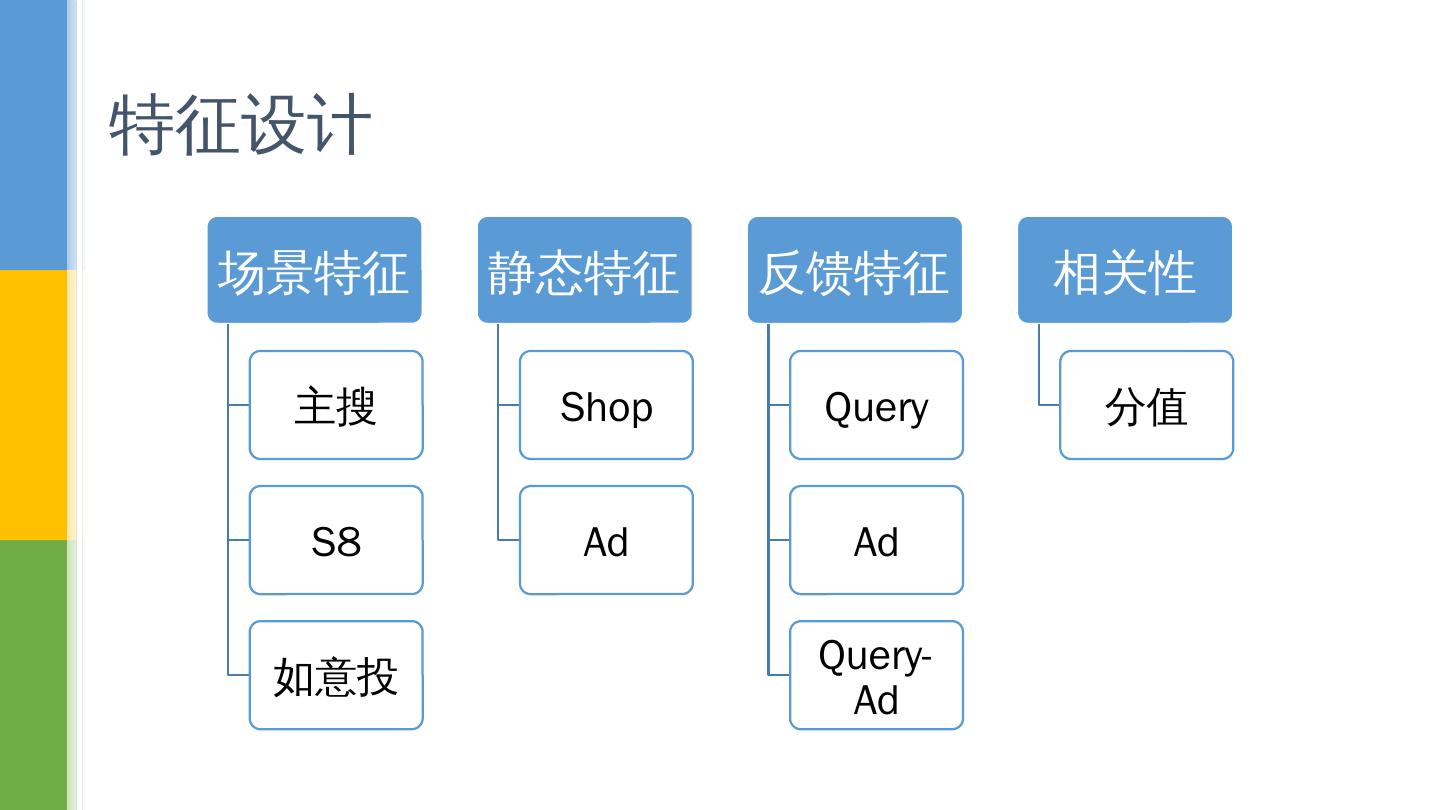 特征设计

场景特征

主搜

S8

如意投

静态特征

Shop

Ad

反馈特征

Query

Ad

Query-Ad

相关性

分值